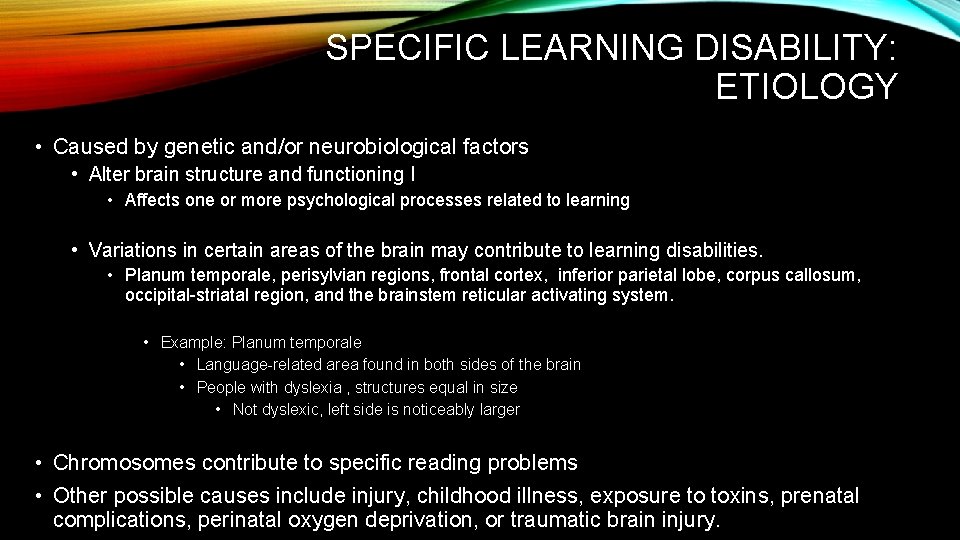 SPECIFIC LEARNING DISABILITY: ETIOLOGY

• Caused by genetic and/or neurobiological factors
• Alter brain structure and functioning I
• Affects one or more psychological processes related to learning

• Variations in certain areas of the brain may contribute to learning disabilities.
• Planum temporale, perisylvian regions, frontal cortex, inferior parietal lobe, corpus callosum, occipital-striatal region, and the brainstem reticular activating system.

• Example: Planum temporale
• Language-related area found in both sides of the brain
• People with dyslexia , structures equal in size
• Not dyslexic, left side is noticeably larger

• Chromosomes contribute to specific reading problems
• Other possible causes include injury, childhood illness, exposure to toxins, prenatal complications, perinatal oxygen deprivation, or traumatic brain injury.